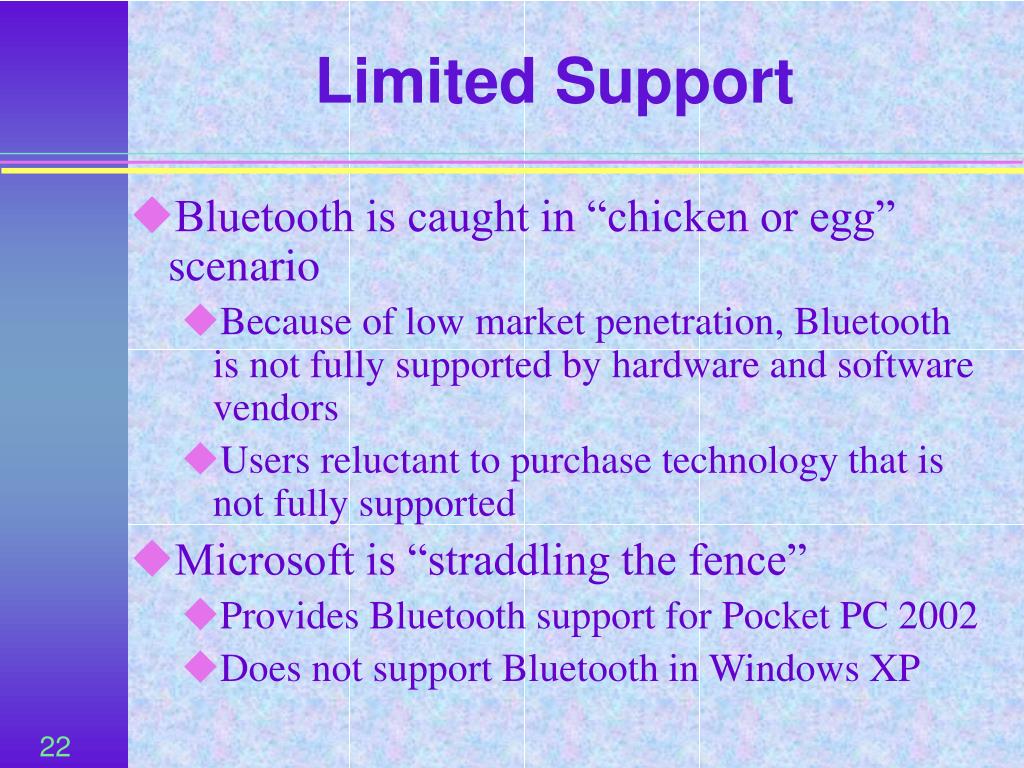 Limited Support

◆Bluetooth is caught in “chicken or egg” scenario

◆Because of low market penetration, Bluetooth is not fully supported by hardware and software vendors

◆Users reluctant to purchase technology that is not fully supported

◆Microsoft is “straddling the fence”

◆Provides Bluetooth support for Pocket PC 2002

◆Does not support Bluetooth in Windows XP

22